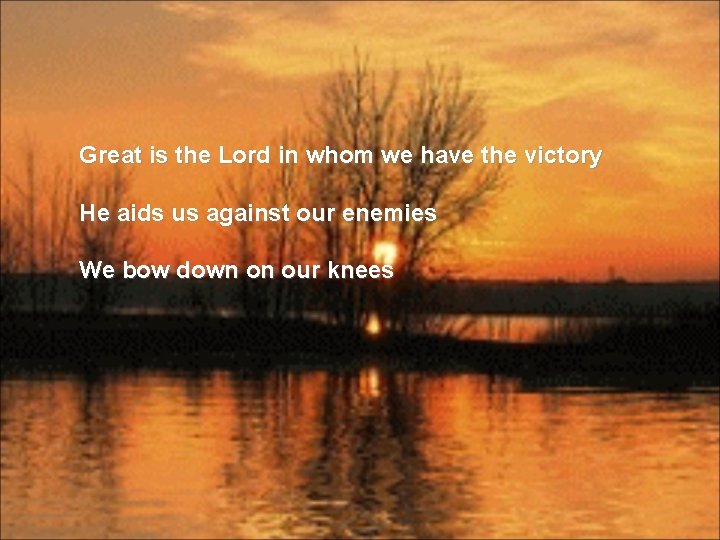 Great is the Lord in whom we have the victory

He aids us against our enemies

We bow down on our knees